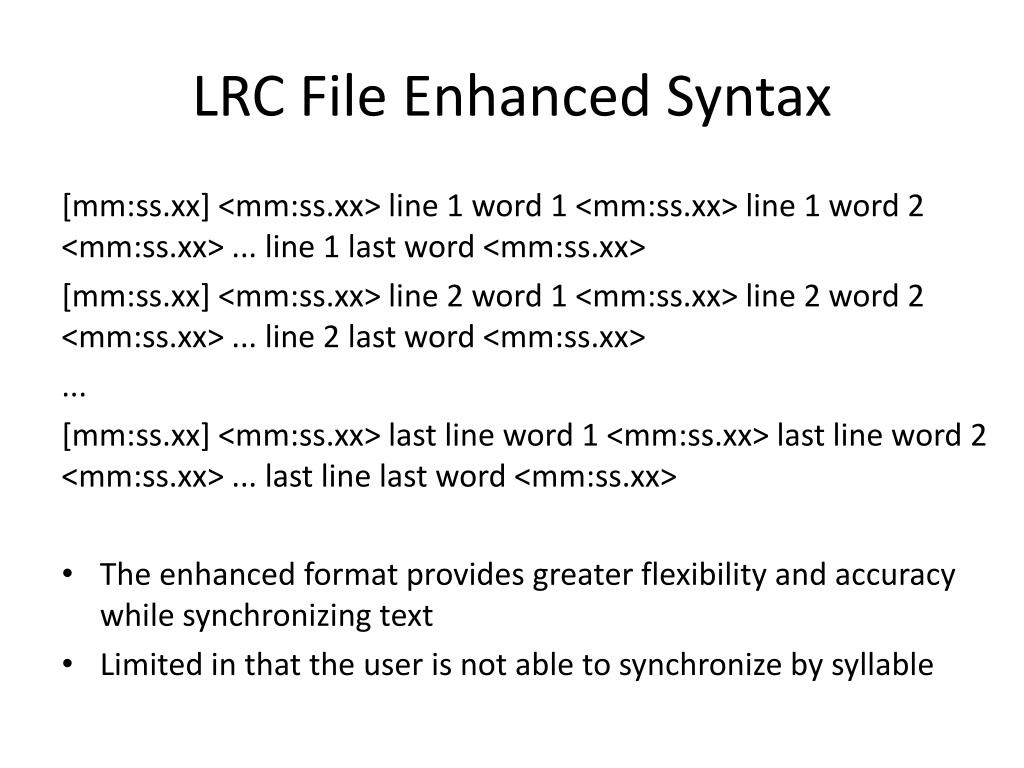 LRC File Enhanced Syntax

[mm:ss.xx] <mm:ss.xx> line 1 word 1 <mm:ss.xx> line 1 word 2 <mm:ss.xx> ... line 1 last word <mm:ss.xx>

[mm:ss.xx] <mm:ss.xx> line 2 word 1 <mm:ss.xx> line 2 word 2 <mm:ss.xx> ... line 2 last word <mm:ss.xx>

...

[mm:ss.xx] <mm:ss.xx> last line word 1 <mm:ss.xx> last line word 2 <mm:ss.xx> ... last line last word <mm:ss.xx>

• The enhanced format provides greater flexibility and accuracy while synchronizing text

• Limited in that the user is not able to synchronize by syllable